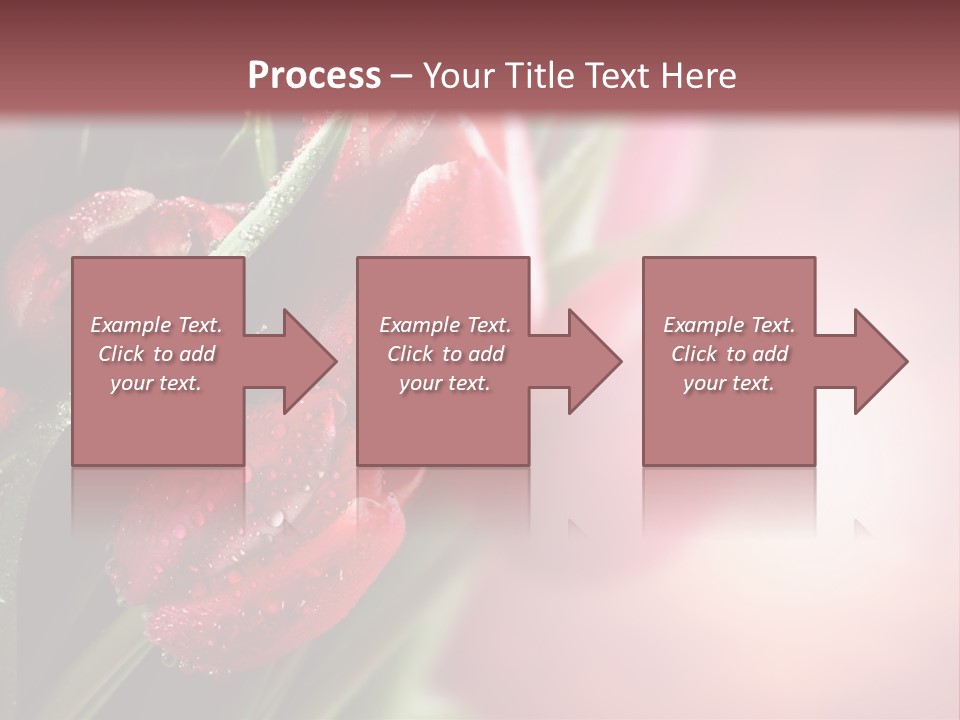 Process – Your Title Text Here

Example Text. Click to add your text.

Example Text. Click to add your text.

Example Text. Click to add your text.